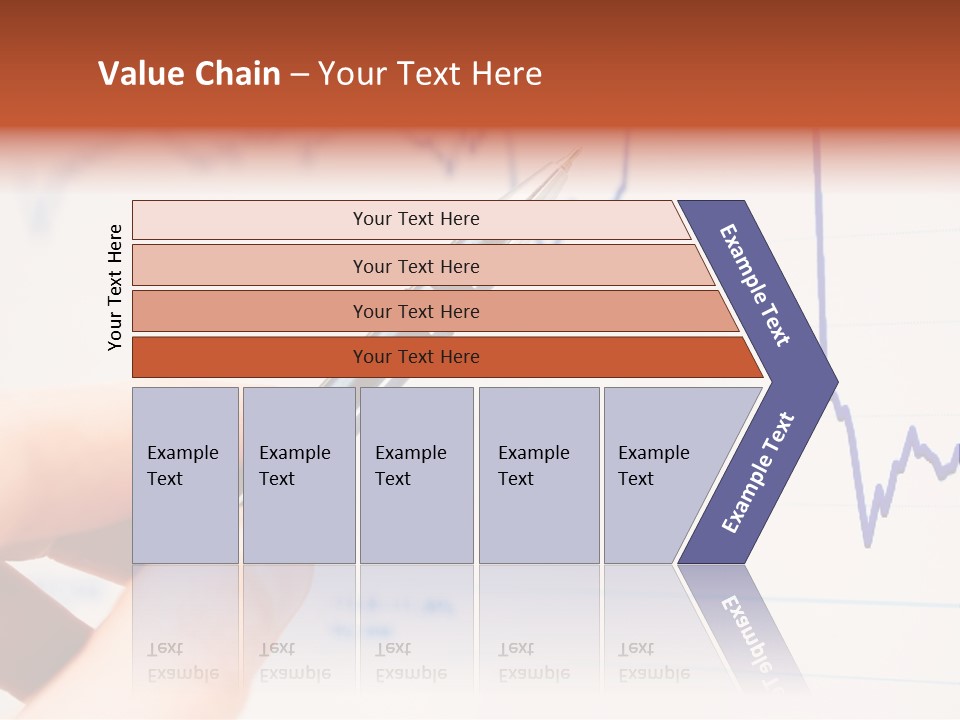 Value Chain – Your Text Here

Your Text Here

Your Text Here

Your Text Here

Your Text Here

Your Text Here

Example Text

Example Text

Example Text

Example Text

Example Text

Example Text

Example Text